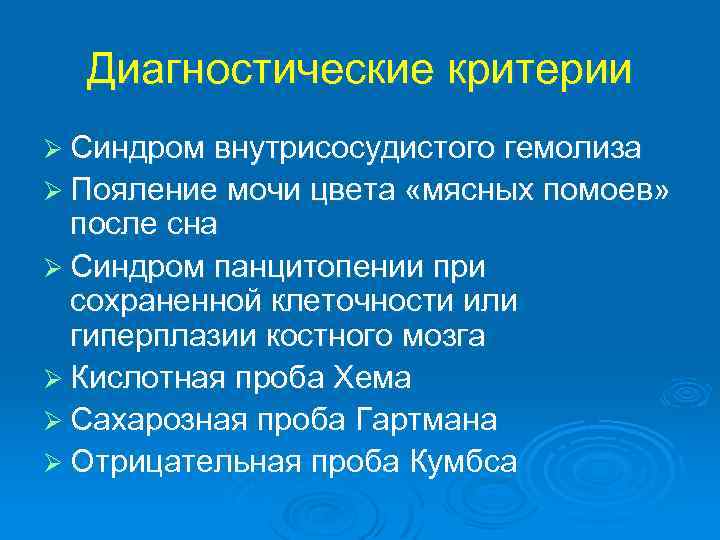 Диагностические критерии

➢ Синдром внутрисосудистого гемолиза
➢ Пояление мочи цвета «мясных помоев» после сна
➢ Синдром панцитопении при сохраненной клеточности или гиперплазии костного мозга
➢ Кислотная проба Хема
➢ Сахарозная проба Гартмана
➢ Отрицательная проба Кумбса